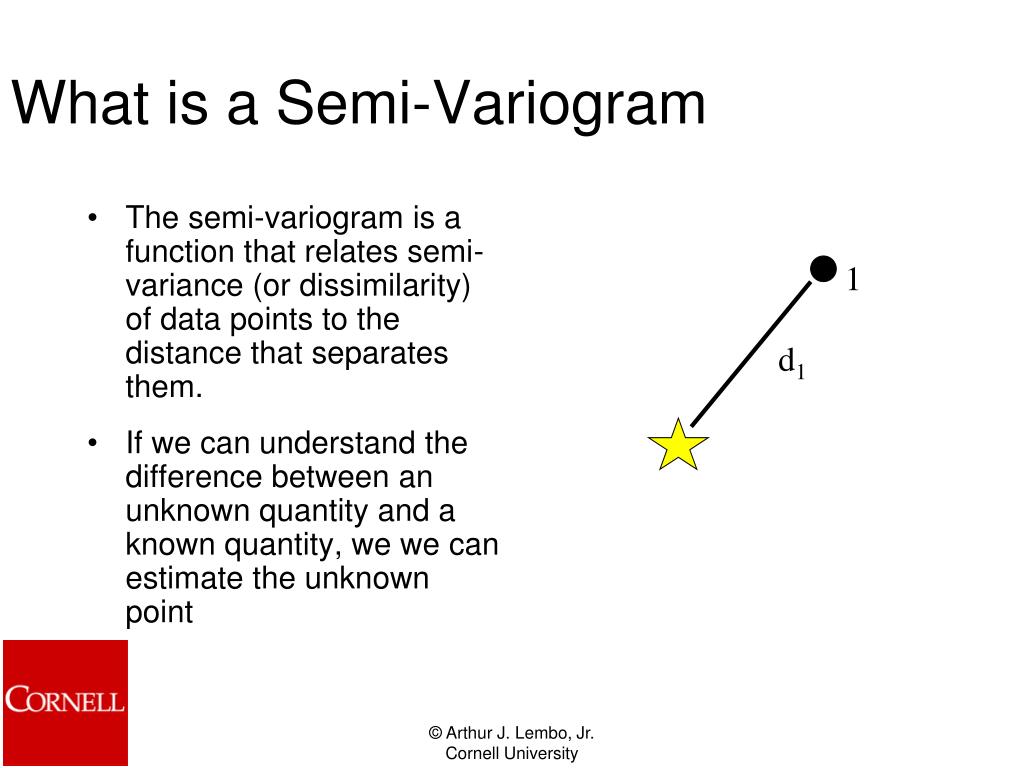 What is a Semi-Variogram

• The semi-variogram is a function that relates semi-variance (or dissimilarity) of data points to the distance that separates them.

• If we can understand the difference between an unknown quantity and a known quantity, we we can estimate the unknown point

1

$d_1$

CORNELL

© Arthur J. Lembo, Jr.
Cornell University